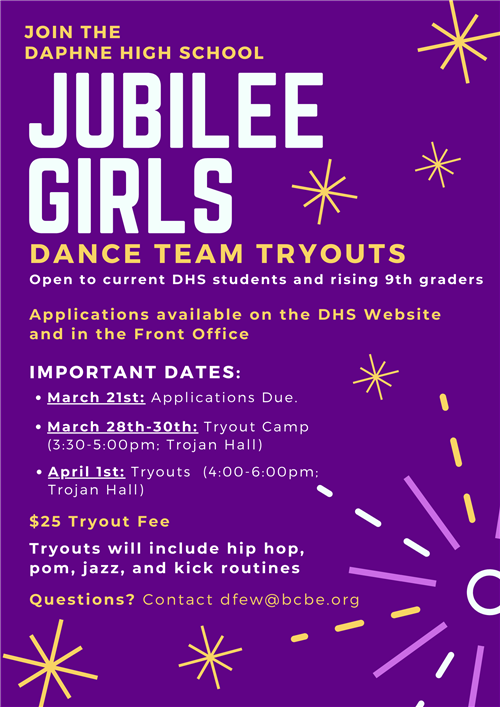 JOIN THE
DAPHNE HIGH SCHOOL

JUBILEE
GIRLS

DANCE TEAM TRYOUTS

Open to current DHS students and rising 9th graders

Applications available on the DHS Website and in the Front Office

IMPORTANT DATES:

• March 21st: Applications Due.

• March 28th-30th: Tryout Camp (3:30-5:00pm; Trojan Hall)

• April 1st: Tryouts (4:00-6:00pm; Trojan Hall)

$25 Tryout Fee

Tryouts will include hip hop, pom, jazz, and kick routines

Questions? Contact dfew@bcbe.org